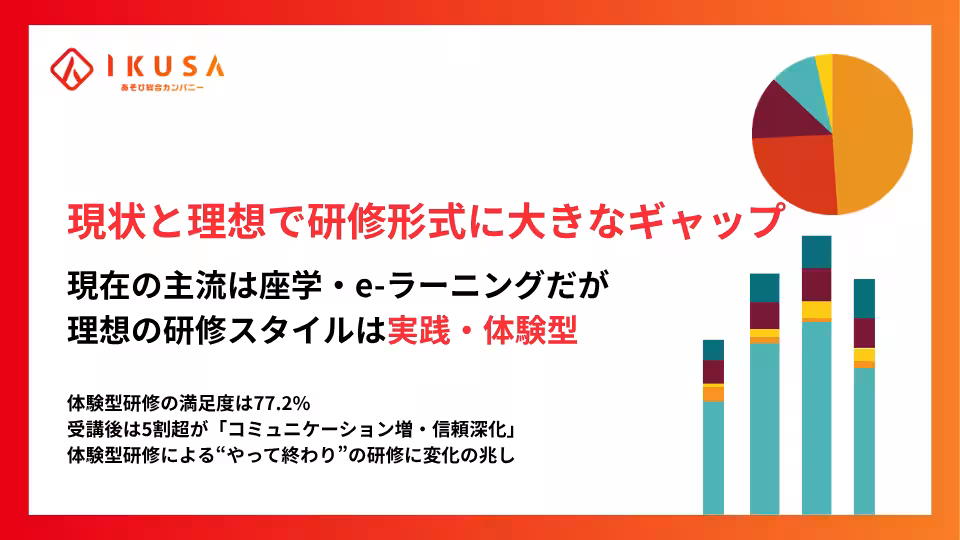 IKUSA
あそび総合カンパニー

現状と理想で研修形式に大きなギャップ

現在の主流は座学・e-ラーニングだが
理想の研修スタイルは実践・体験型

体験型研修の満足度は77.2%
受講後は5割超が「コミュニケーション増・信頼深化」
体験型研修による“やって終わり”の研修に変化の兆し